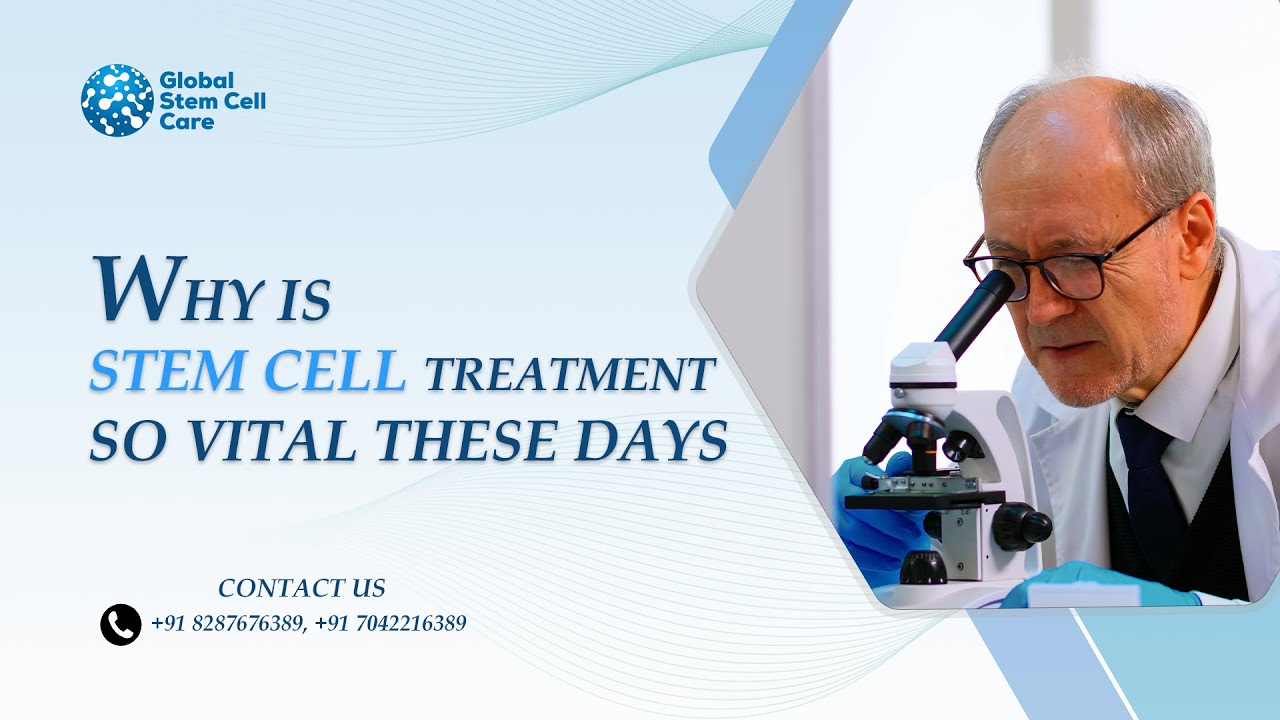 Global Stem Cell Care

WHY IS STEM CELL TREATMENT SO VITAL THESE DAYS

CONTACT US
+91 8287676389, +91 7042216389